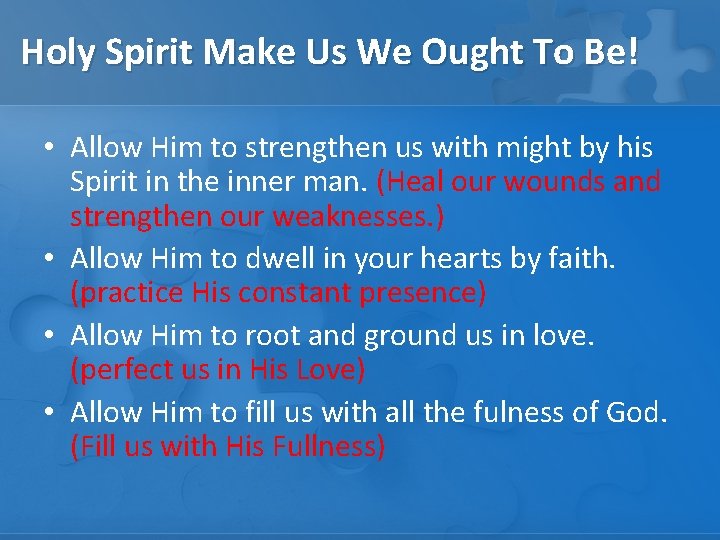 Holy Spirit Make Us We Ought To Be!

• Allow Him to strengthen us with might by his Spirit in the inner man. (Heal our wounds and strengthen our weaknesses.)
• Allow Him to dwell in your hearts by faith. (practice His constant presence)
• Allow Him to root and ground us in love. (perfect us in His Love)
• Allow Him to fill us with all the fulness of God. (Fill us with His Fullness)